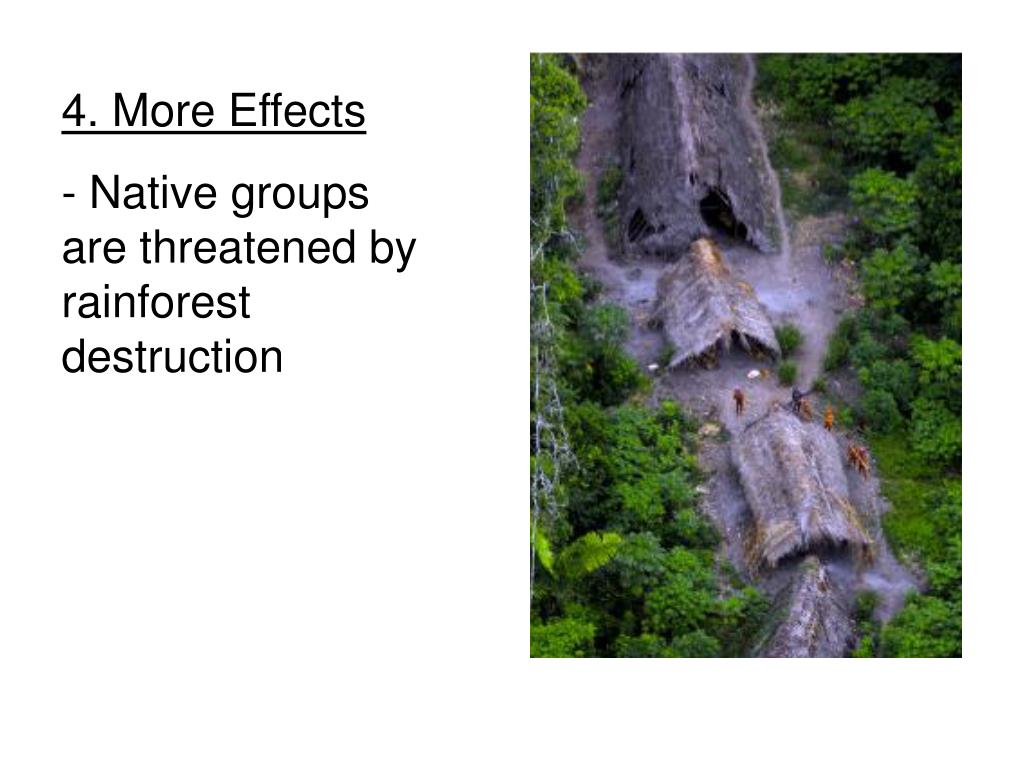 4. More Effects

- Native groups are threatened by rainforest destruction